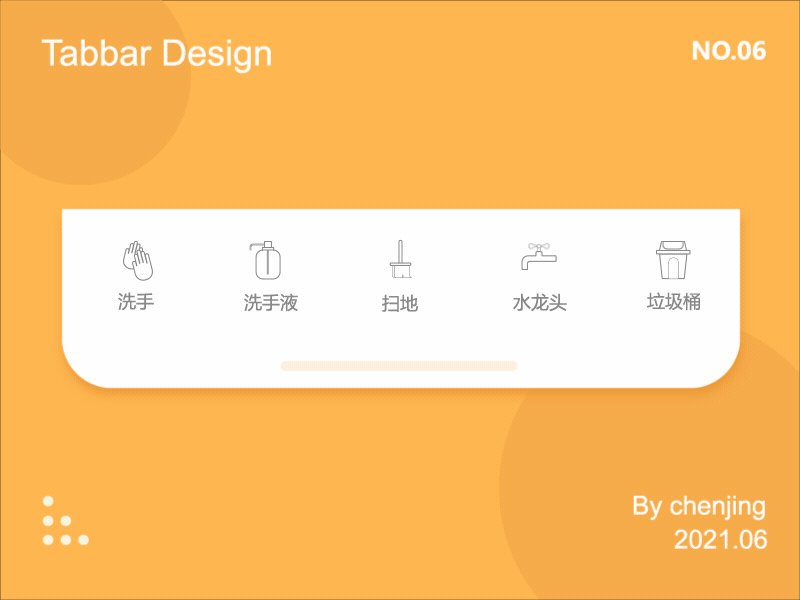 Tabbar Design

NO.06

洗手 洗手液 扫地 水龙头 垃圾桶

By chenjing
2021.06